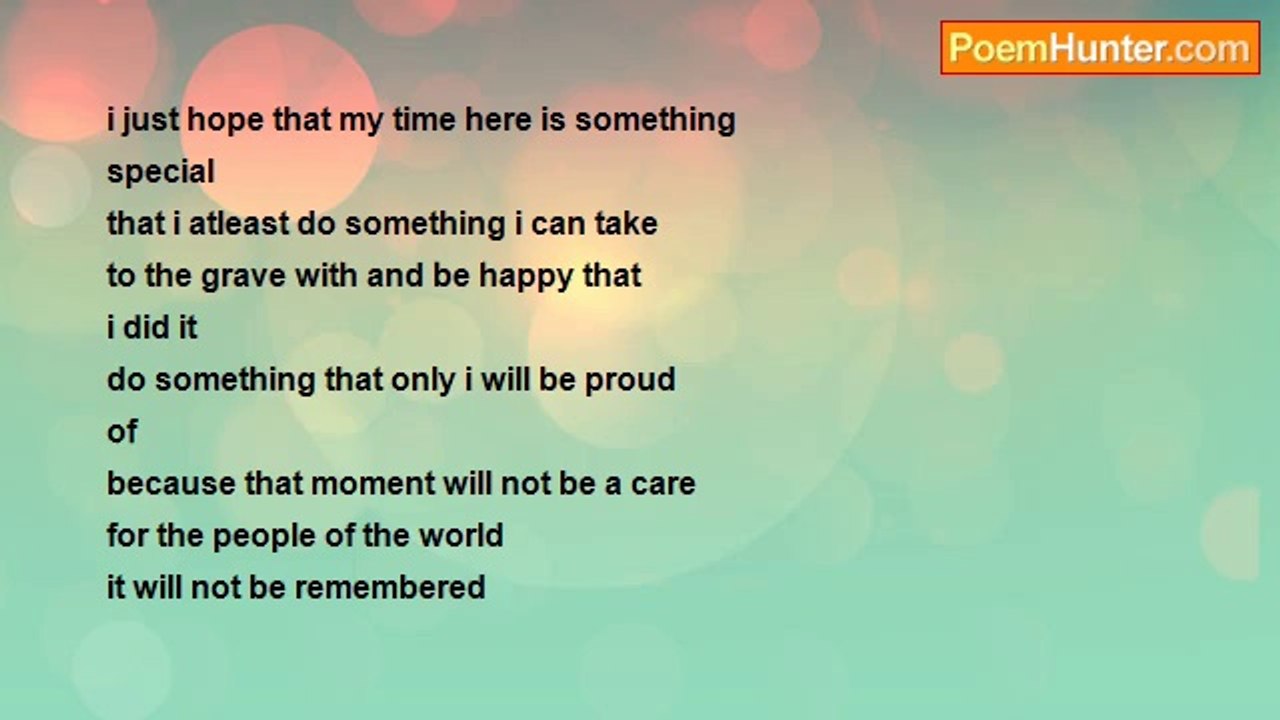 PoemHunter.com

i just hope that my time here is something
special
that i atleast do something i can take
to the grave with and be happy that
i did it
do something that only i will be proud
of
because that moment will not be a care
for the people of the world
it will not be remembered